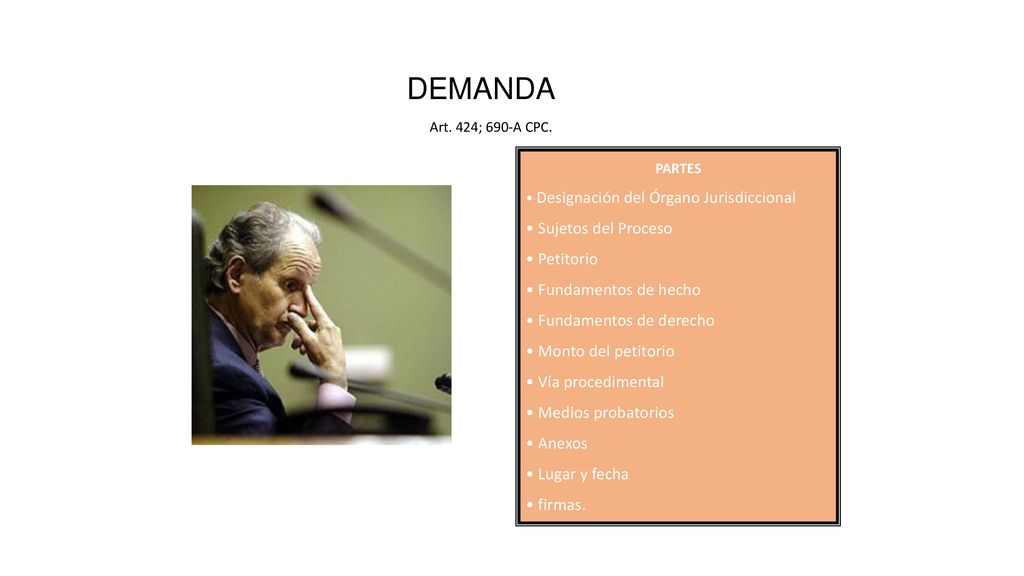 DEMANDA

Art. 424; 690-A CPC.

PARTES

• Designación del Órgano Jurisdiccional
• Sujetos del Proceso
• Petitorio
• Fundamentos de hecho
• Fundamentos de derecho
• Monto del petitorio
• Vía procedimental
• Medios probatorios
• Anexos
• Lugar y fecha
• firmas.